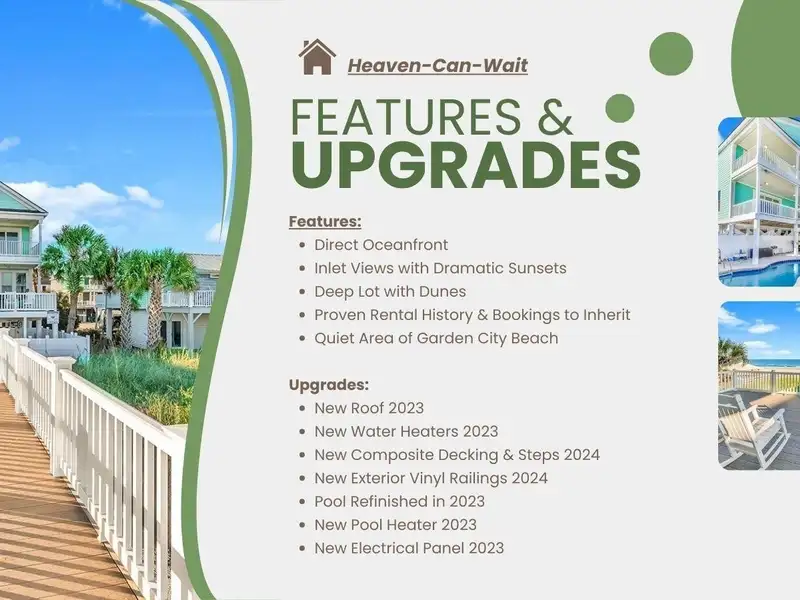 Heaven-Can-Wait

FEATURES & UPGRADES

Features:
- Direct Oceanfront
- Inlet Views with Dramatic Sunsets
- Deep Lot with Dunes
- Proven Rental History & Bookings to Inherit
- Quiet Area of Garden City Beach

Upgrades:
- New Roof 2023
- New Water Heaters 2023
- New Composite Decking & Steps 2024
- New Exterior Vinyl Railings 2024
- Pool Refinished in 2023
- New Pool Heater 2023
- New Electrical Panel 2023